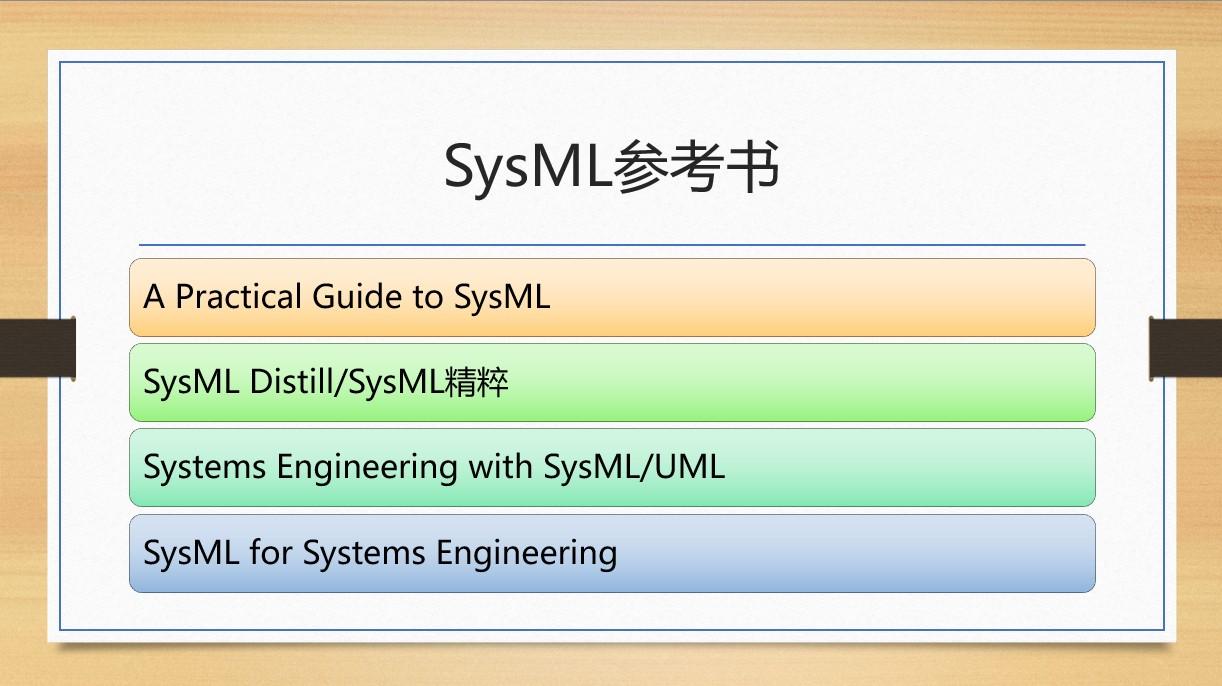 SysML参考书

A Practical Guide to SysML

SysML Distill/SysML精粹

Systems Engineering with SysML/UML

SysML for Systems Engineering